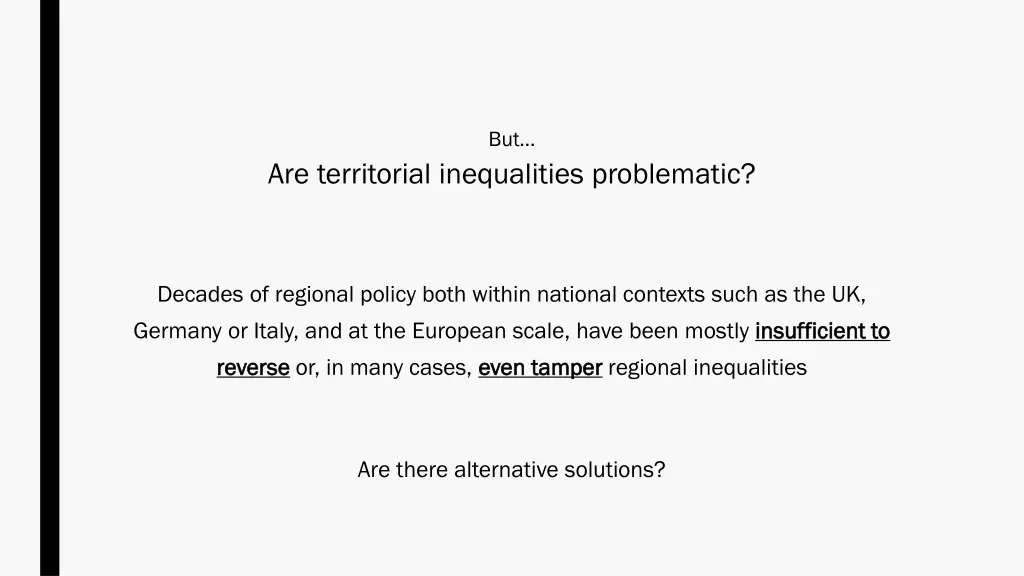 But…

Are territorial inequalities problematic?

Decades of regional policy both within national contexts such as the UK, Germany or Italy, and at the European scale, have been mostly insufficient to reverse or, in many cases, even tamper regional inequalities

Are there alternative solutions?